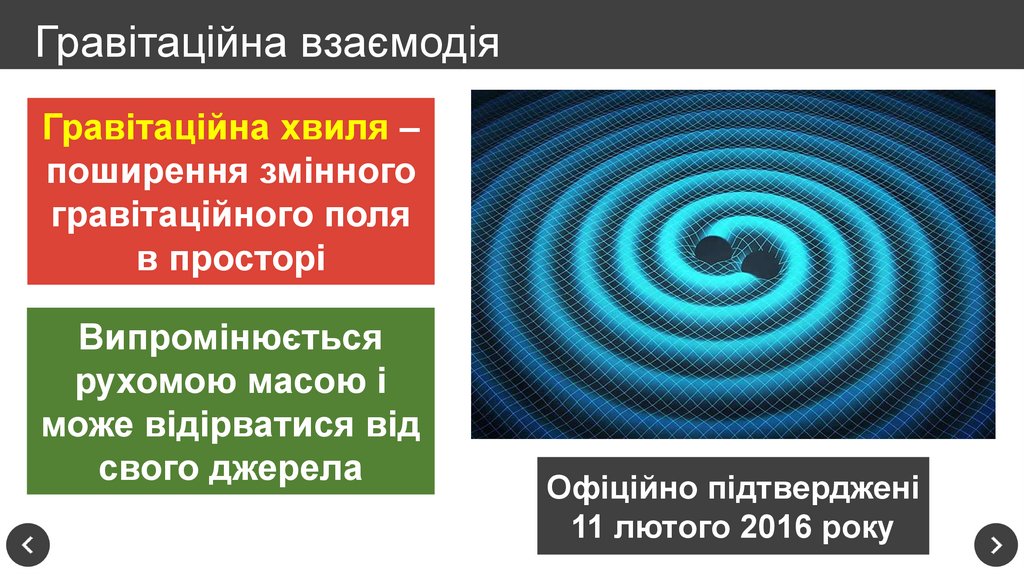 Гравітаційна взаємодія

Гравітаційна хвиля – поширення змінного гравітаційного поля в просторі

Випромінюється рухомою масою і може відірватися від свого джерела

Офіційно підтверджені 11 лютого 2016 року